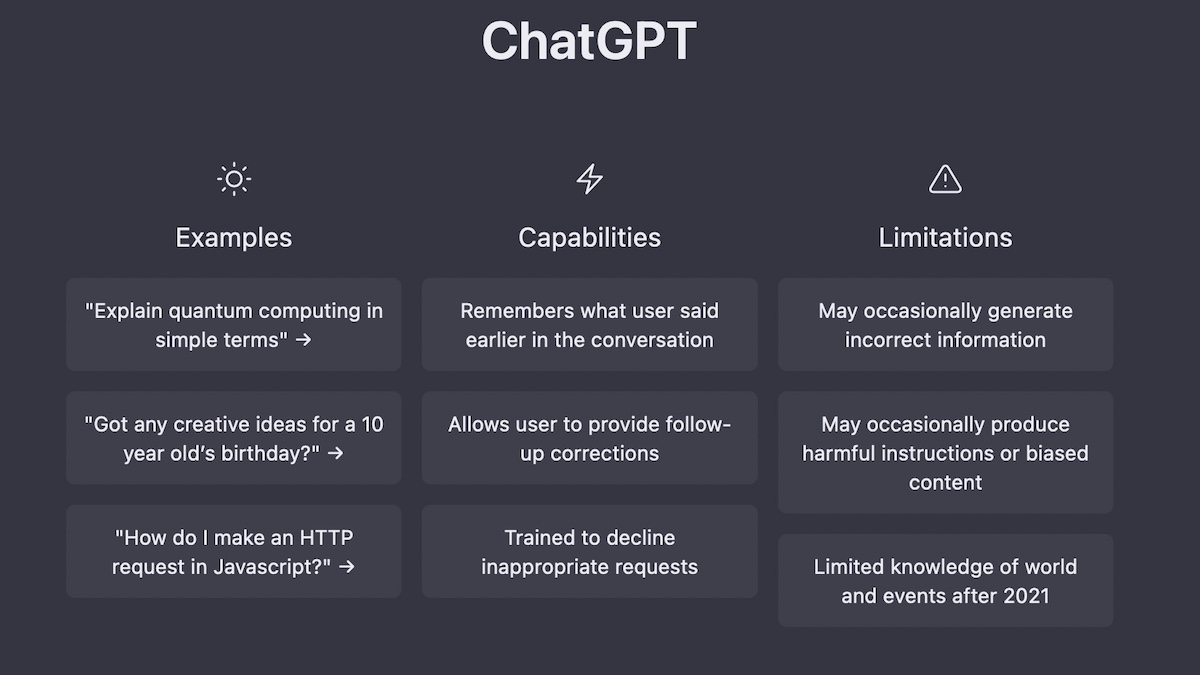 ChatGPT

Examples

"Explain quantum computing in simple terms" →

"Got any creative ideas for a 10 year old's birthday?" →

"How do I make an HTTP request in Javascript?" →

Capabilities

Remembers what user said earlier in the conversation

Allows user to provide follow-up corrections

Trained to decline inappropriate requests

Limitations

May occasionally generate incorrect information

May occasionally produce harmful instructions or biased content

Limited knowledge of world and events after 2021